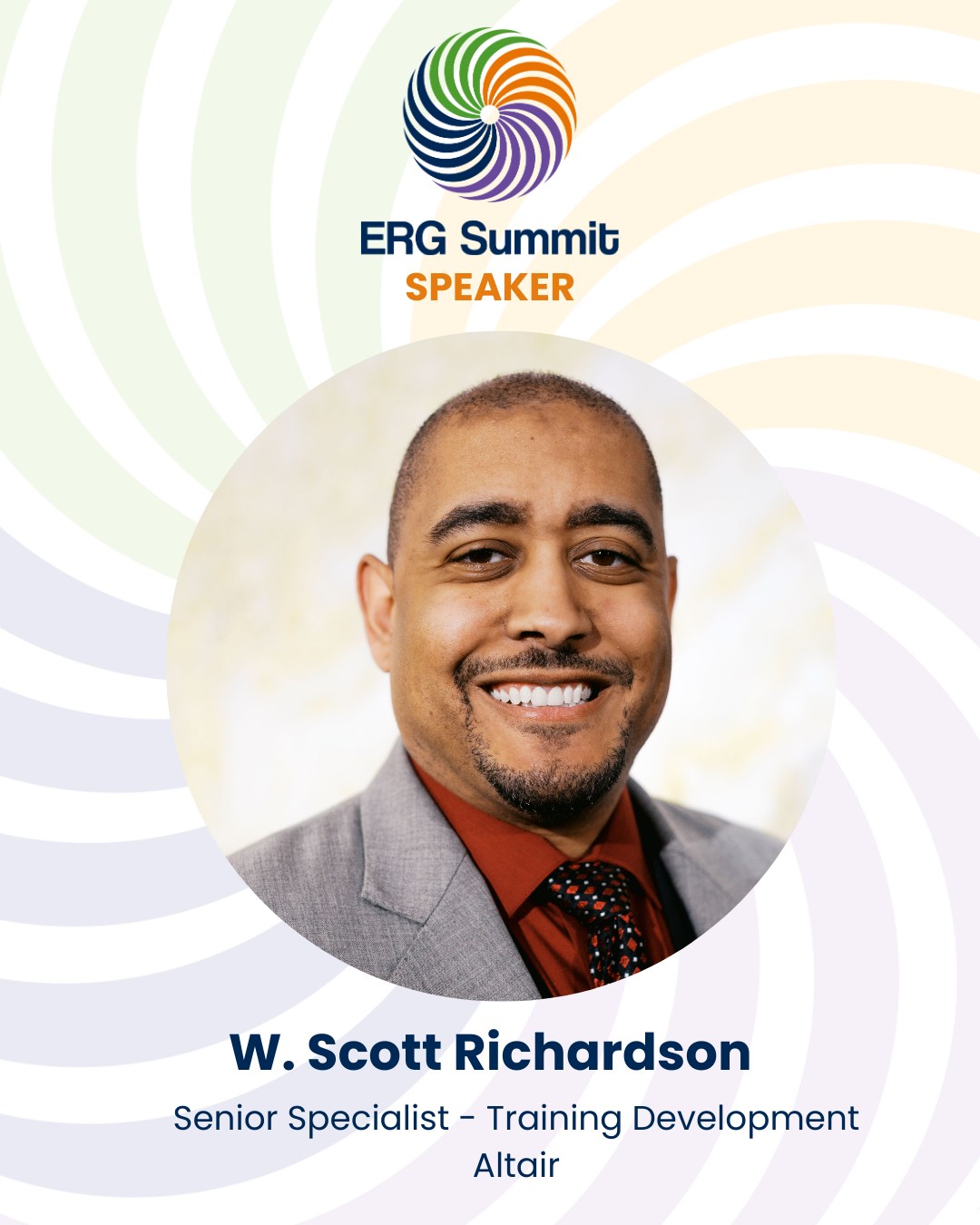 ERG Summit
SPEAKER

W. Scott Richardson

Senior Specialist - Training Development
Altair